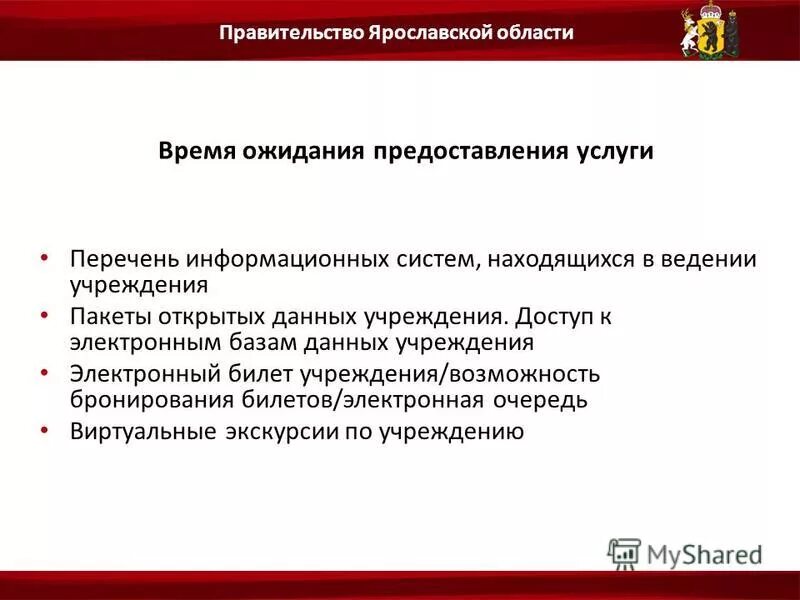 Правительство Ярославской области

Время ожидания предоставления услуги

• Перечень информационных систем, находящихся в ведении учреждения
• Пакеты открытых данных учреждения. Доступ к электронным базам данных учреждения
• Электронный билет учреждения/возможность бронирования билетов/электронная очередь
• Виртуальные экскурсии по учреждению

MyShared